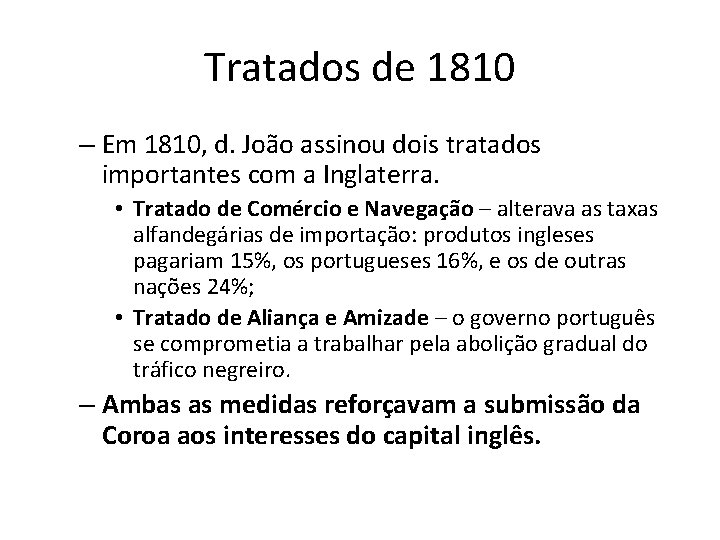 Tratados de 1810

– Em 1810, d. João assinou dois tratados importantes com a Inglaterra.

• Tratado de Comércio e Navegação – alterava as taxas alfandegárias de importação: produtos ingleses pagariam 15%, os portugueses 16%, e os de outras nações 24%;

• Tratado de Aliança e Amizade – o governo português se comprometia a trabalhar pela abolição gradual do tráfico negreiro.

– Ambas as medidas reforçavam a submissão da Coroa aos interesses do capital inglês.